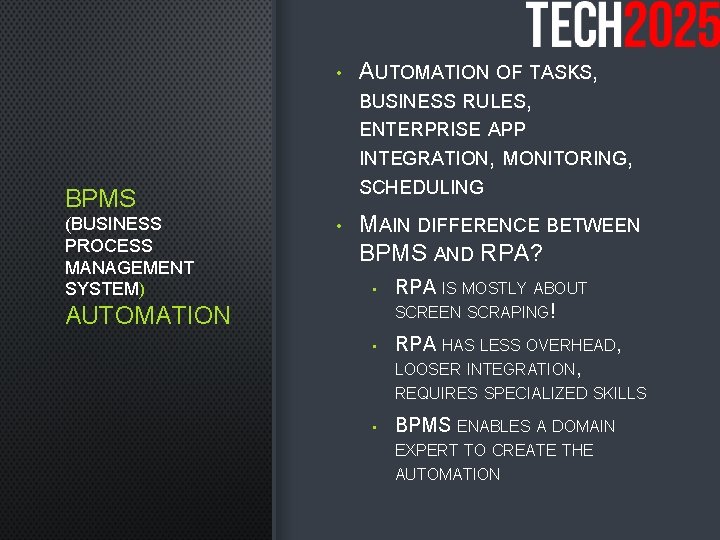 TECH2025

BPMS (BUSINESS PROCESS MANAGEMENT SYSTEM) AUTOMATION

• AUTOMATION OF TASKS, BUSINESS RULES, ENTERPRISE APP INTEGRATION, MONITORING, SCHEDULING

• MAIN DIFFERENCE BETWEEN BPMS AND RPA?

▪ RPA IS MOSTLY ABOUT SCREEN SCRAPING!

▪ RPA HAS LESS OVERHEAD, LOOSER INTEGRATION, REQUIRES SPECIALIZED SKILLS

▪ BPMS ENABLES A DOMAIN EXPERT TO CREATE THE AUTOMATION